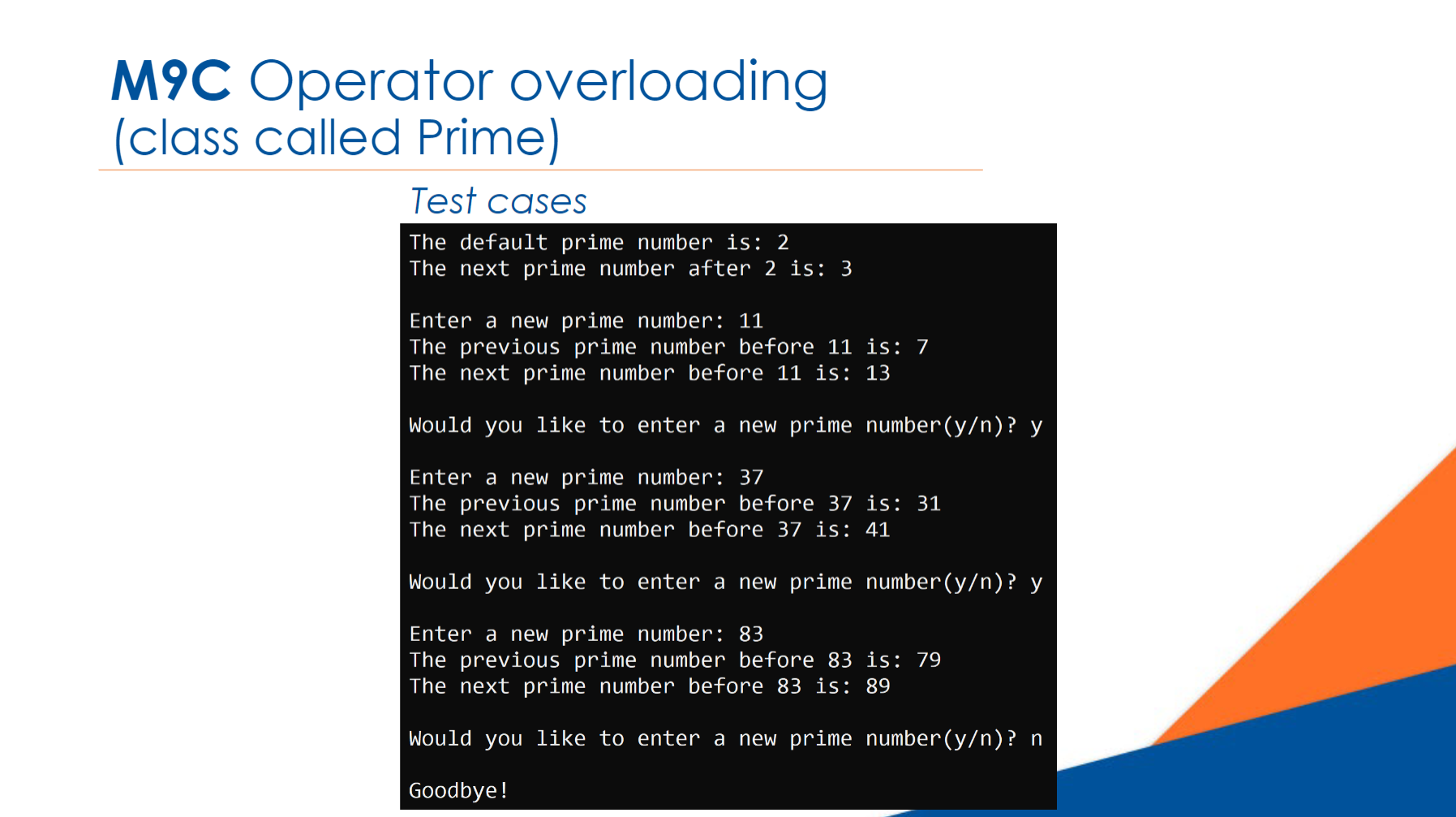 M9C Operator overloading (class called Prime)

Test cases

The default prime number is: 2
The next prime number after 2 is: 3

Enter a new prime number: 11
The previous prime number before 11 is: 7
The next prime number before 11 is: 13

Would you like to enter a new prime number(y/n)? y

Enter a new prime number: 37
The previous prime number before 37 is: 31
The next prime number before 37 is: 41

Would you like to enter a new prime number(y/n)? y

Enter a new prime number: 83
The previous prime number before 83 is: 79
The next prime number before 83 is: 89

Would you like to enter a new prime number(y/n)? n

Goodbye!